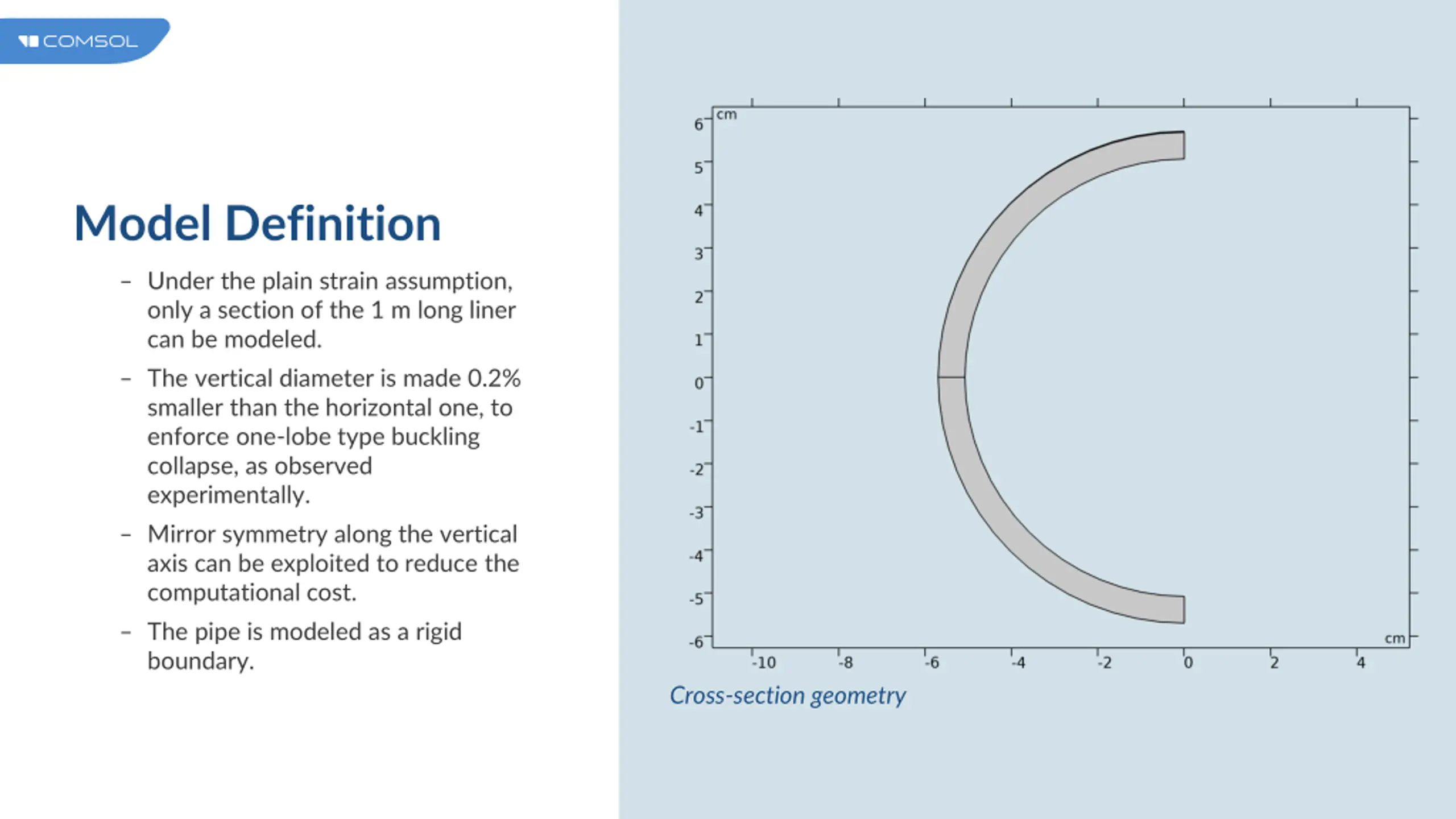 COMSOL

Model Definition

– Under the plain strain assumption, only a section of the 1 m long liner can be modeled.

– The vertical diameter is made 0.2% smaller than the horizontal one, to enforce one-lobe type buckling collapse, as observed experimentally.

– Mirror symmetry along the vertical axis can be exploited to reduce the computational cost.

– The pipe is modeled as a rigid boundary.

cm
6
5
4
3
2
1
0
-1
-2
-3
-4
-5
-6
cm
-10 -8 -6 -4 -2 0 2 4

Cross-section geometry